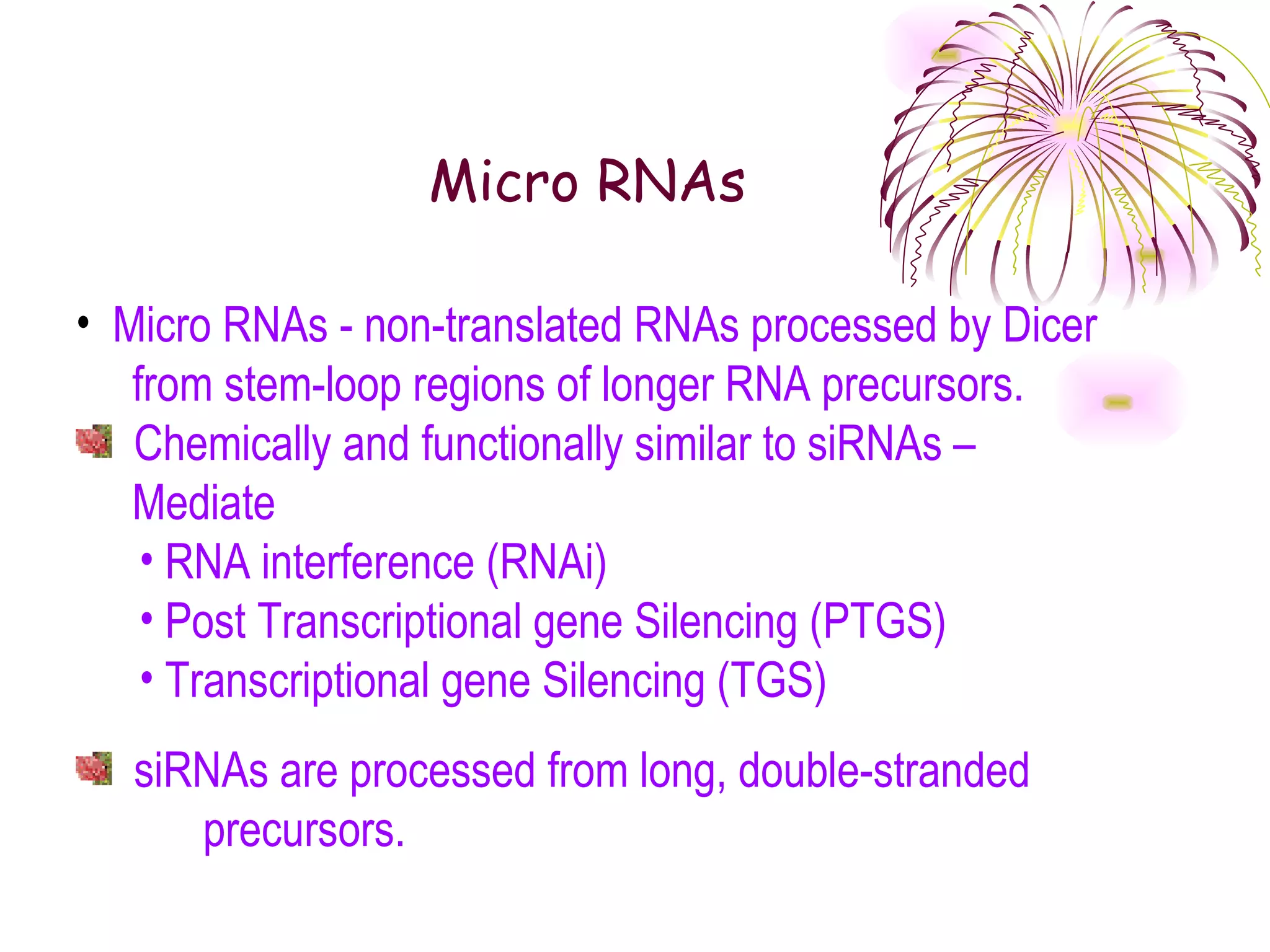 Micro RNAs

• Micro RNAs - non-translated RNAs processed by Dicer from stem-loop regions of longer RNA precursors.

Chemically and functionally similar to siRNAs – Mediate

• RNA interference (RNAi)
• Post Transcriptional gene Silencing (PTGS)
• Transcriptional gene Silencing (TGS)

siRNAs are processed from long, double-stranded precursors.